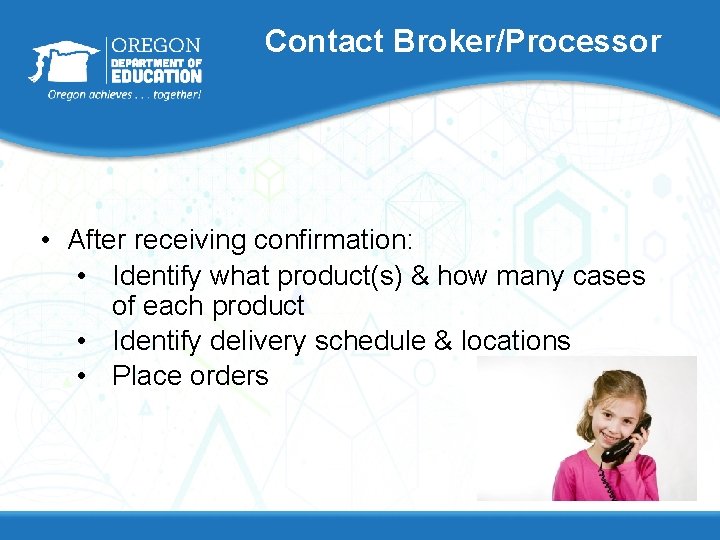 OREGON
DEPARTMENT OF
EDUCATION
Oregon achieves . . . together!

Contact Broker/Processor

• After receiving confirmation:
  • Identify what product(s) & how many cases of each product
  • Identify delivery schedule & locations
  • Place orders